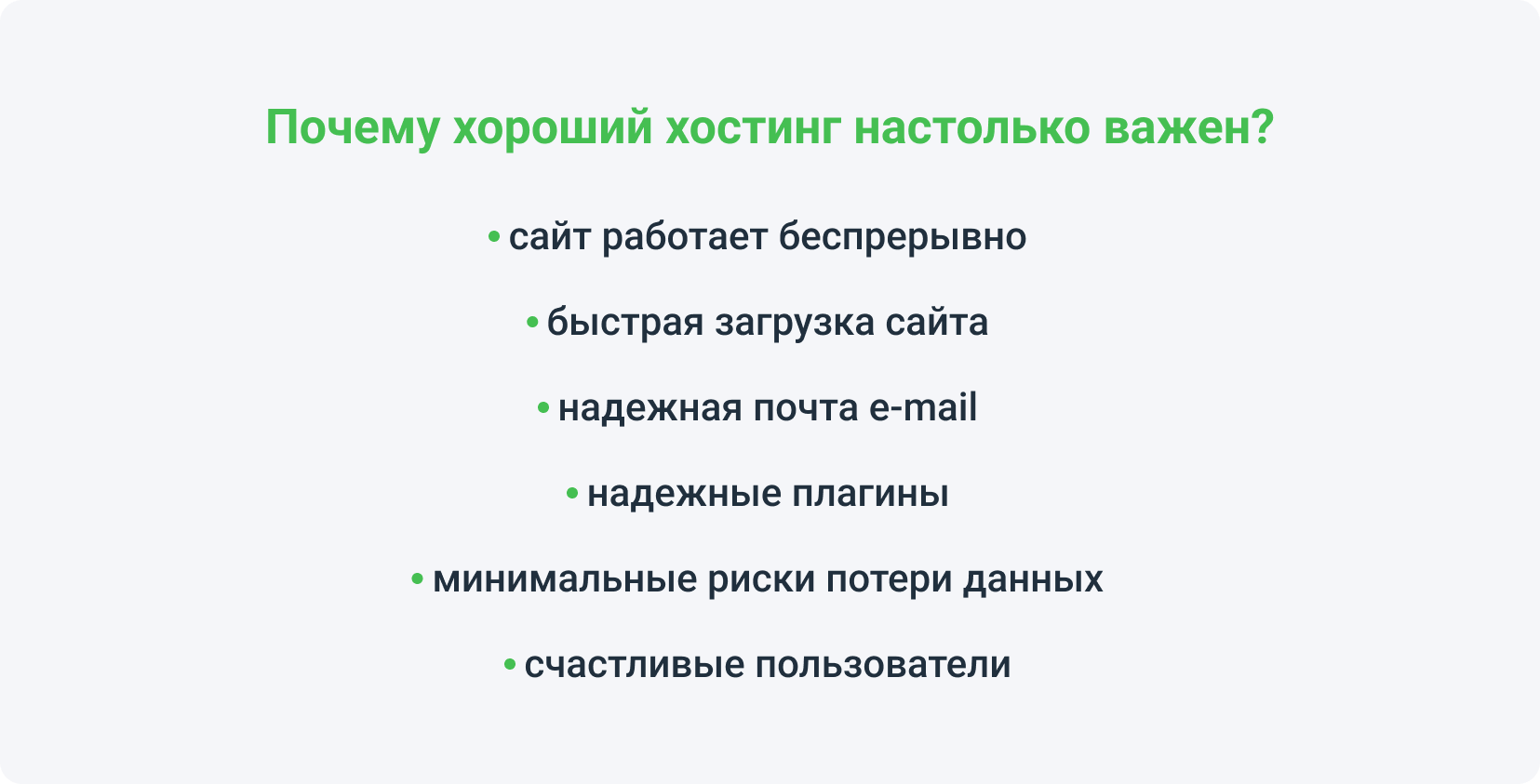 Почему хороший хостинг настолько важен?

• сайт работает беспрерывно

• быстрая загрузка сайта

• надежная почта e-mail

• надежные плагины

• минимальные риски потери данных

• счастливые пользователи